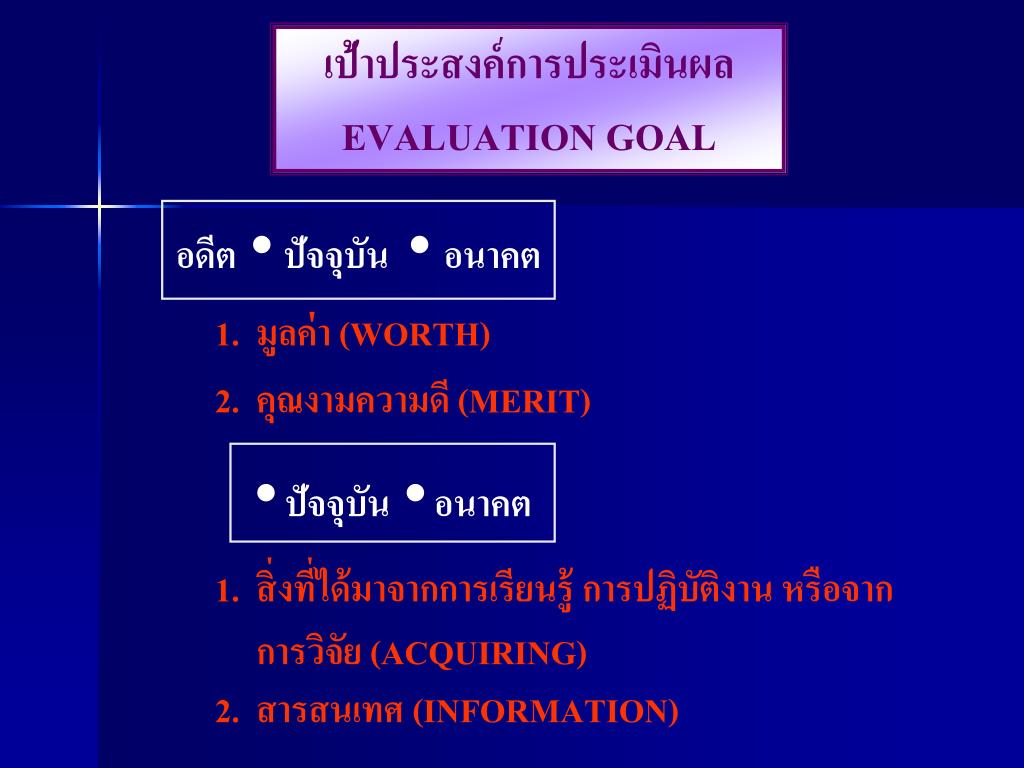 เป้าประสงค์การประเมินผล
EVALUATION GOAL

อดีต • ปัจจุบัน • อนาคต

1. มูลค่า (WORTH)

2. คุณงามความดี (MERIT)

• ปัจจุบัน • อนาคต

1. สิ่งที่ได้มาจากการเรียนรู้ การปฏิบัติงาน หรือจากการวิจัย (ACQUIRING)

2. สารสนเทศ (INFORMATION)